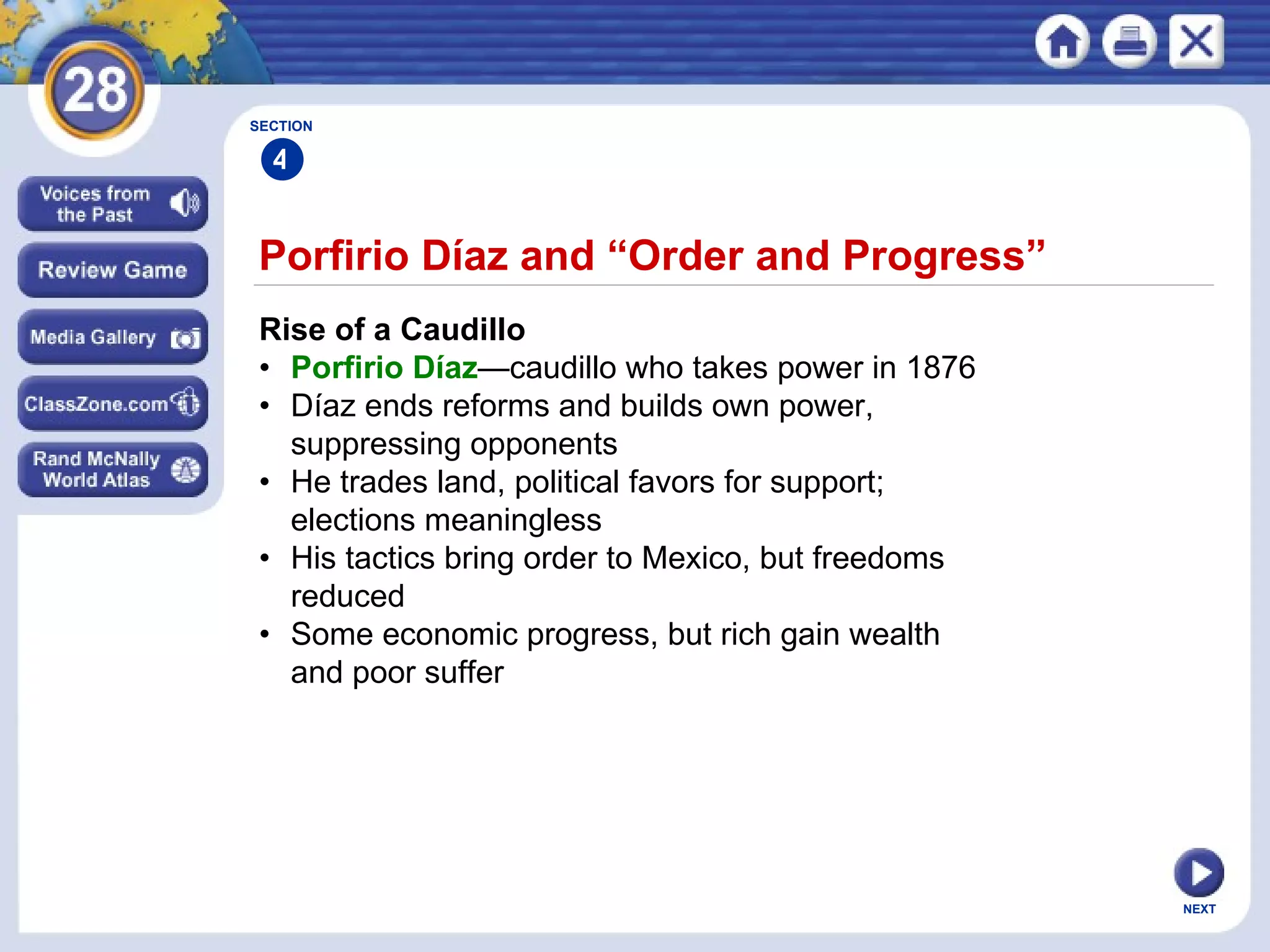 28

Voices from the Past

Review Game

Media Gallery

ClassZone.com

Rand McNally World Atlas

SECTION 4

Porfirio Díaz and “Order and Progress”

Rise of a Caudillo
• Porfirio Díaz—caudillo who takes power in 1876
• Díaz ends reforms and builds own power, suppressing opponents
• He trades land, political favors for support; elections meaningless
• His tactics bring order to Mexico, but freedoms reduced
• Some economic progress, but rich gain wealth and poor suffer

NEXT